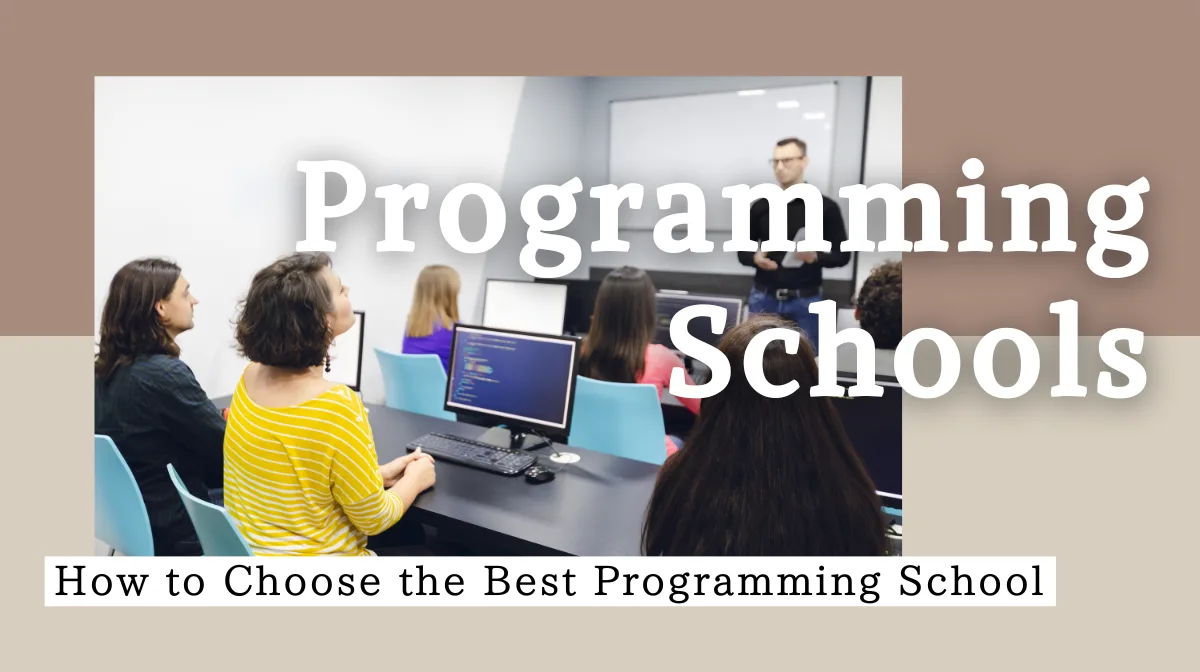 Programming Schools

How to Choose the Best Programming School